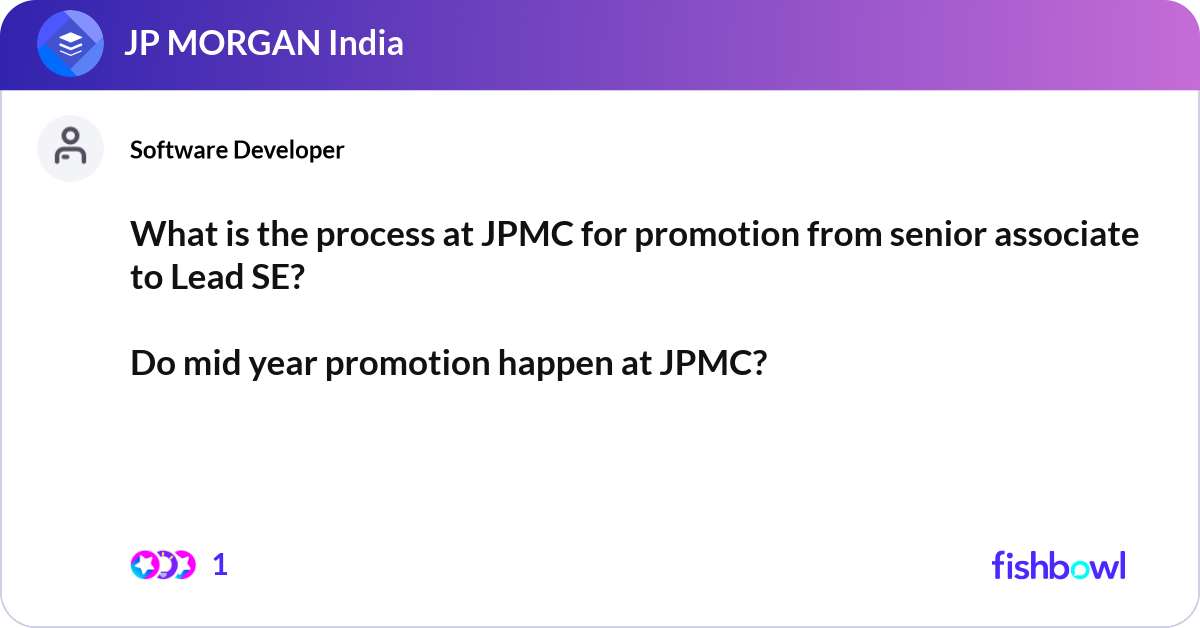 JP MORGAN India

Software Developer

What is the process at JPMC for promotion from senior associate to Lead SE?

Do mid year promotion happen at JPMC?

1

fishbowl